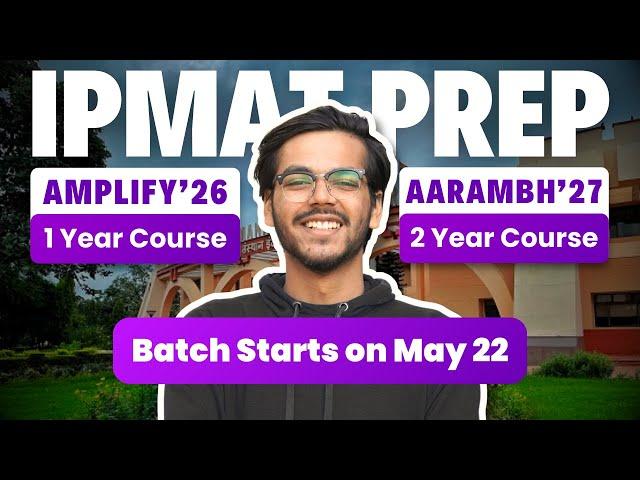 IPMAT PREP

AMPLIFY'26
1 Year Course

AARAMBH'27
2 Year Course

Batch Starts on May 22